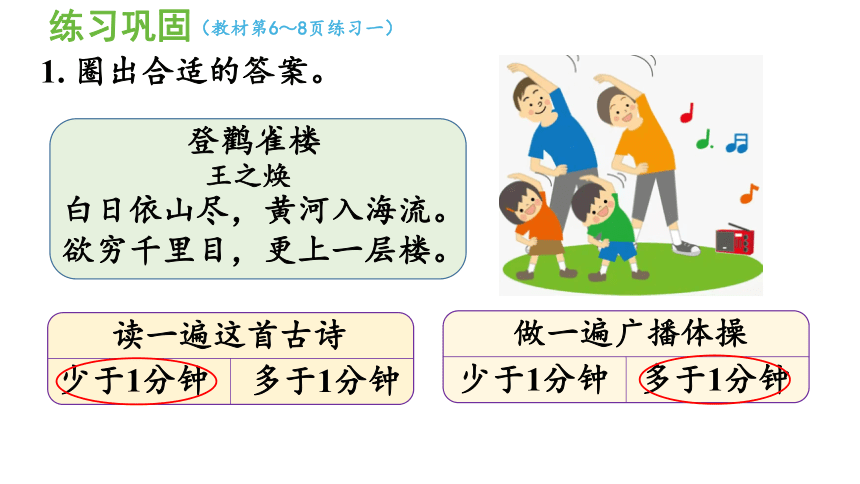 练习巩固（教材第6～8页练习一）

1. 圈出合适的答案。

登鹳雀楼
王之焕
白日依山尽，黄河入海流。
欲穷千里目，更上一层楼。

| 读一遍这首古诗 | |
|---|---|
| 少于1分钟 | 多于1分钟 |

| 做一遍广播体操 | |
|---|---|
| 少于1分钟 | 多于1分钟 |